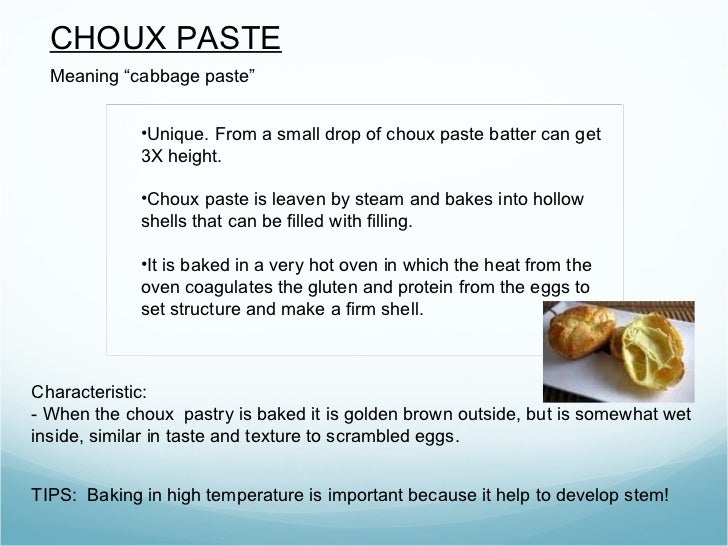 CHOUX PASTE

Meaning “cabbage paste”

•Unique. From a small drop of choux paste batter can get 3X height.

•Choux paste is leaven by steam and bakes into hollow shells that can be filled with filling.

•It is baked in a very hot oven in which the heat from the oven coagulates the gluten and protein from the eggs to set structure and make a firm shell.

Characteristic:
- When the choux pastry is baked it is golden brown outside, but is somewhat wet inside, similar in taste and texture to scrambled eggs.

TIPS: Baking in high temperature is important because it help to develop stem!